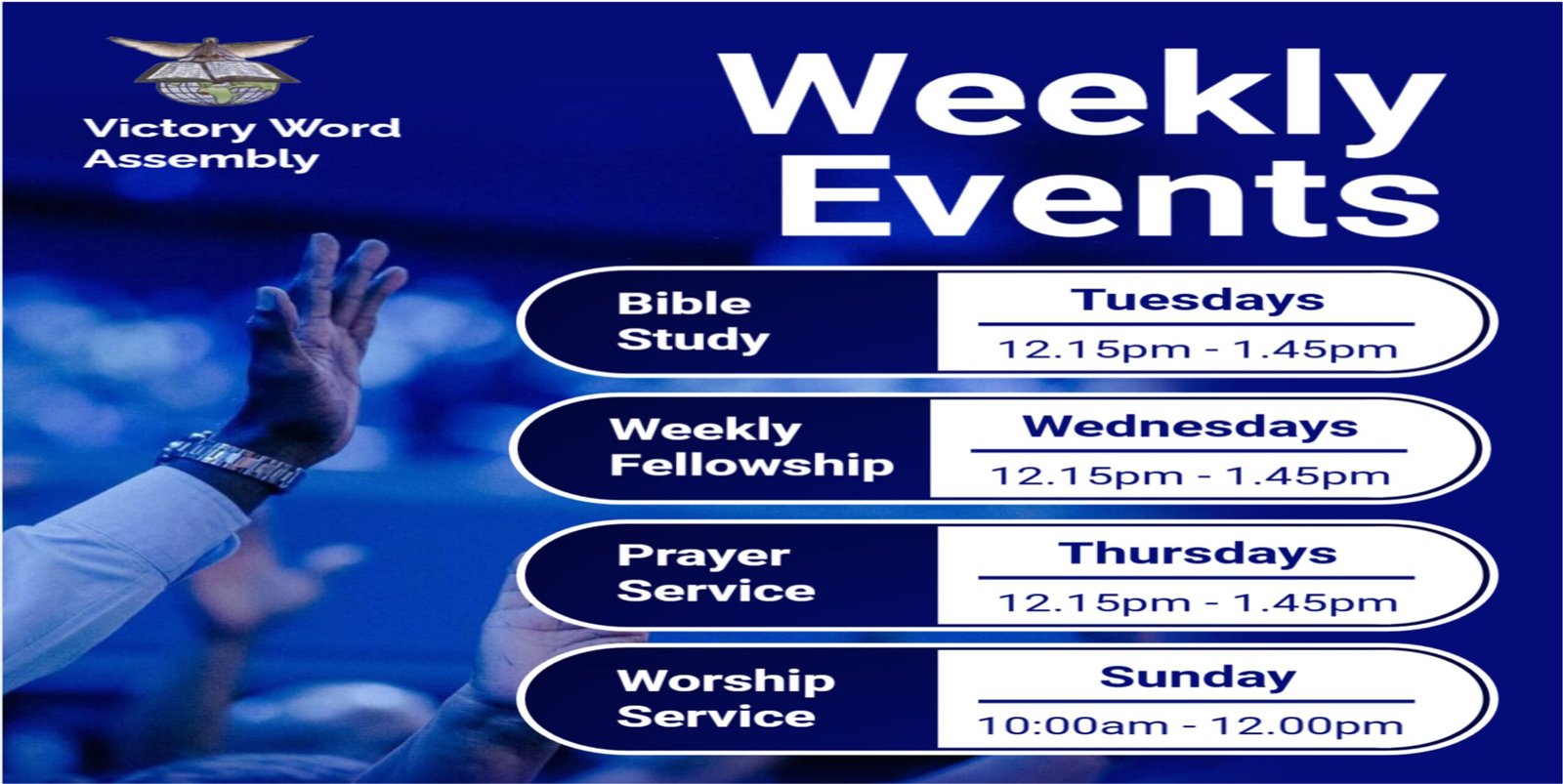 Victory Word Assembly

Weekly Events

Bible Study
Tuesdays
12.15pm - 1.45pm

Weekly Fellowship
Wednesdays
12.15pm - 1.45pm

Prayer Service
Thursdays
12.15pm - 1.45pm

Worship Service
Sunday
10:00am - 12.00pm